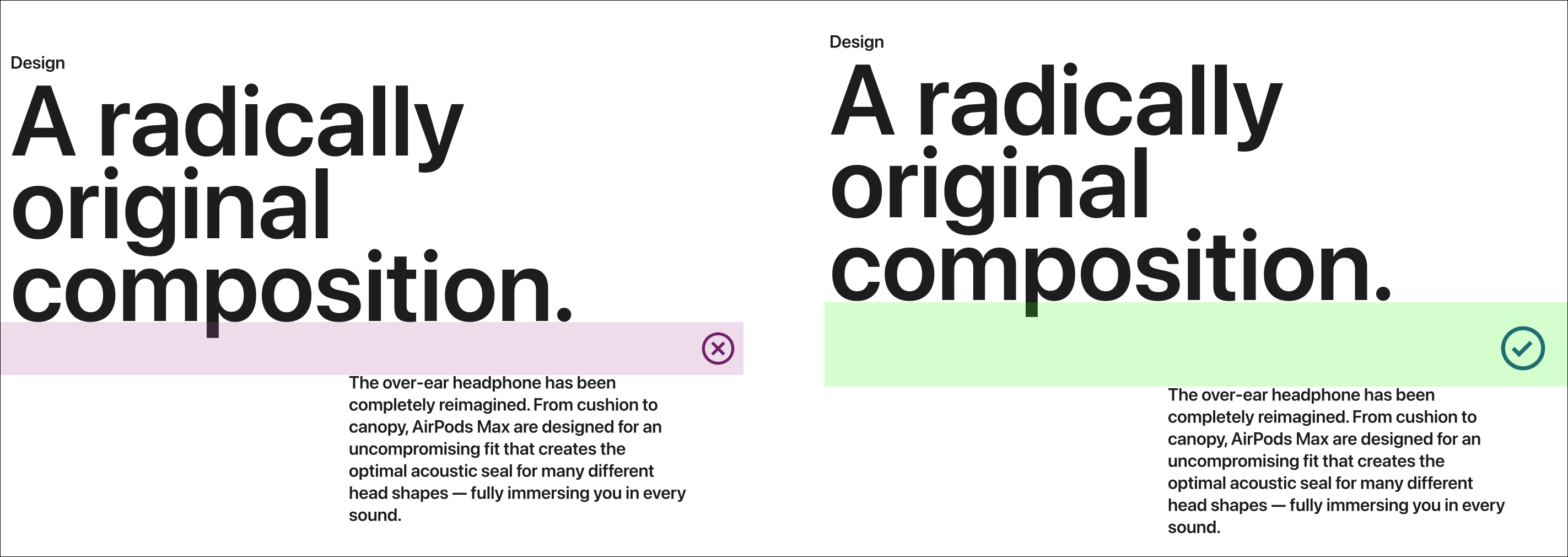 Design

A radically original composition.

The over-ear headphone has been completely reimagined. From cushion to canopy, AirPods Max are designed for an uncompromising fit that creates the optimal acoustic seal for many different head shapes — fully immersing you in every sound.

Design

A radically original composition.

The over-ear headphone has been completely reimagined. From cushion to canopy, AirPods Max are designed for an uncompromising fit that creates the optimal acoustic seal for many different head shapes — fully immersing you in every sound.